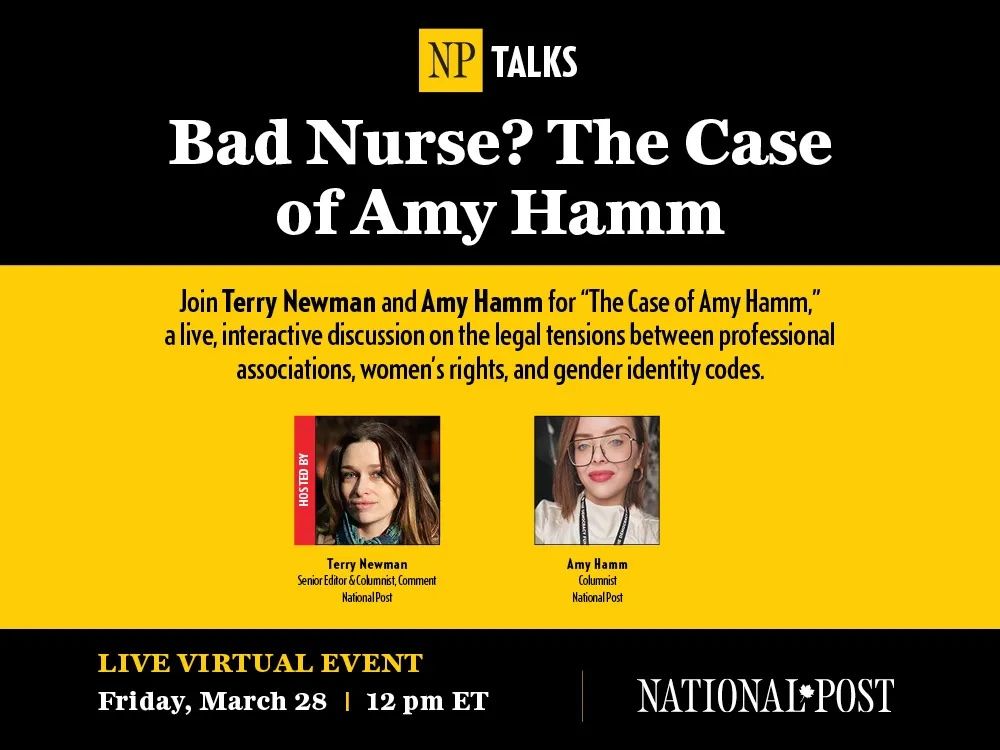 NP TALKS

Bad Nurse? The Case of Amy Hamm

Join Terry Newman and Amy Hamm for "The Case of Amy Hamm," a live, interactive discussion on the legal tensions between professional associations, women's rights, and gender identity codes.

HOSTED BY

Terry Newman
Senior Editor & Columnist, Comment
National Post

Amy Hamm
Columnist
National Post

LIVE VIRTUAL EVENT
Friday, March 28 | 12 pm ET

NATIONAL POST